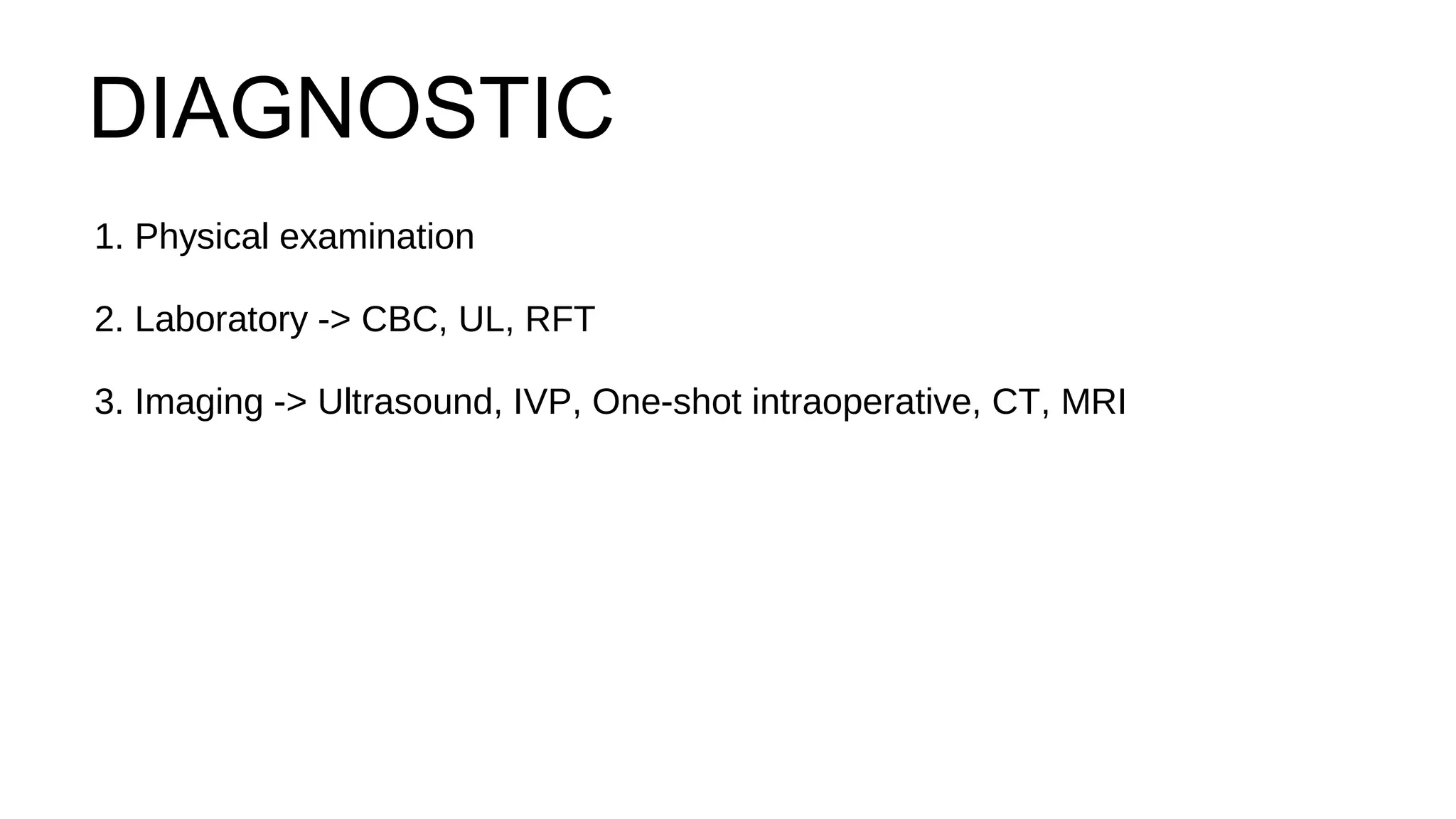 DIAGNOSTIC

1. Physical examination

2. Laboratory -> CBC, UL, RFT

3. Imaging -> Ultrasound, IVP, One-shot intraoperative, CT, MRI